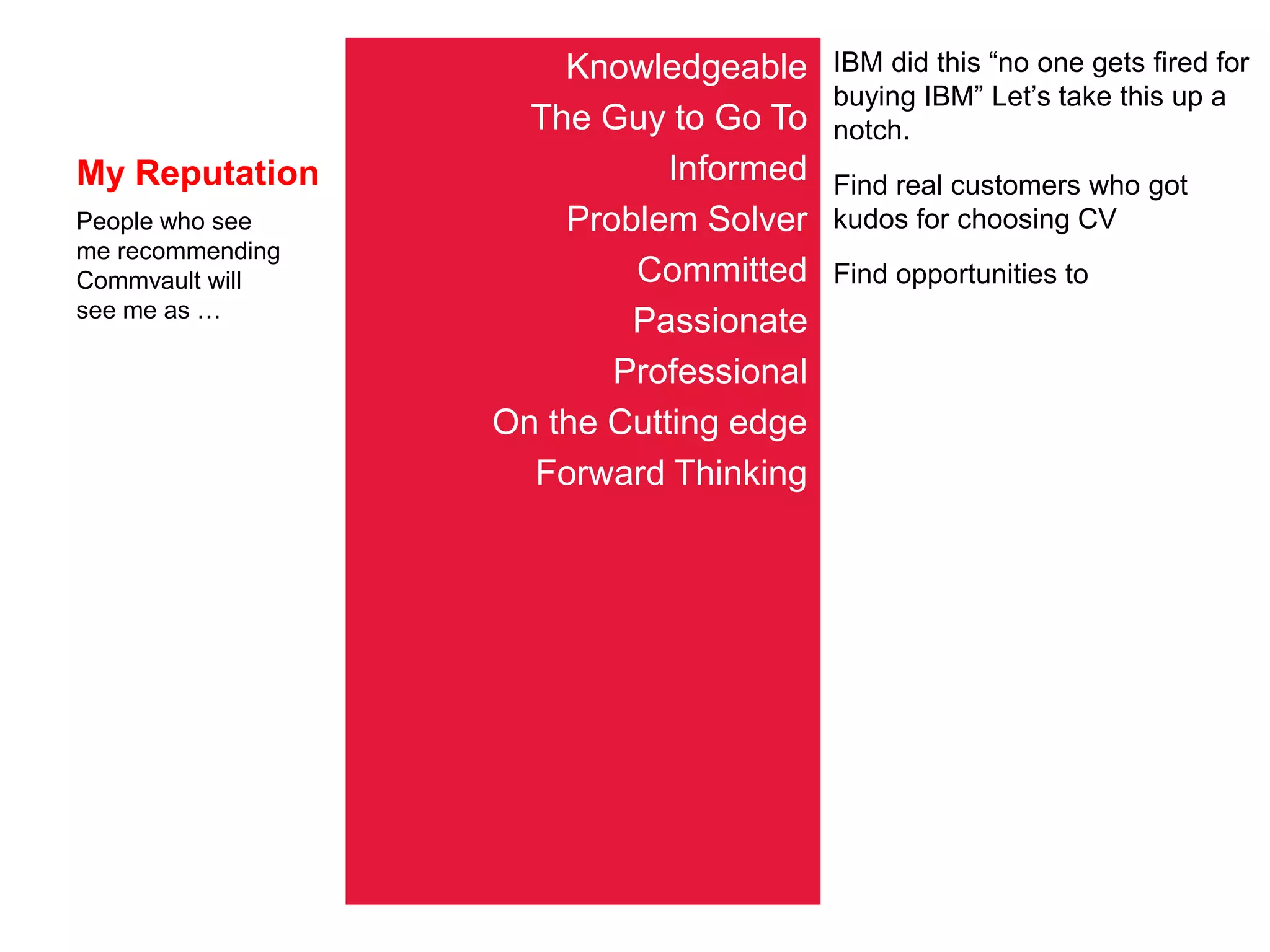 My Reputation

People who see me recommending Commvault will see me as …

Knowledgeable
The Guy to Go To
Informed
Problem Solver
Committed
Passionate
Professional
On the Cutting edge
Forward Thinking

IBM did this “no one gets fired for buying IBM” Let’s take this up a notch.

Find real customers who got kudos for choosing CV

Find opportunities to